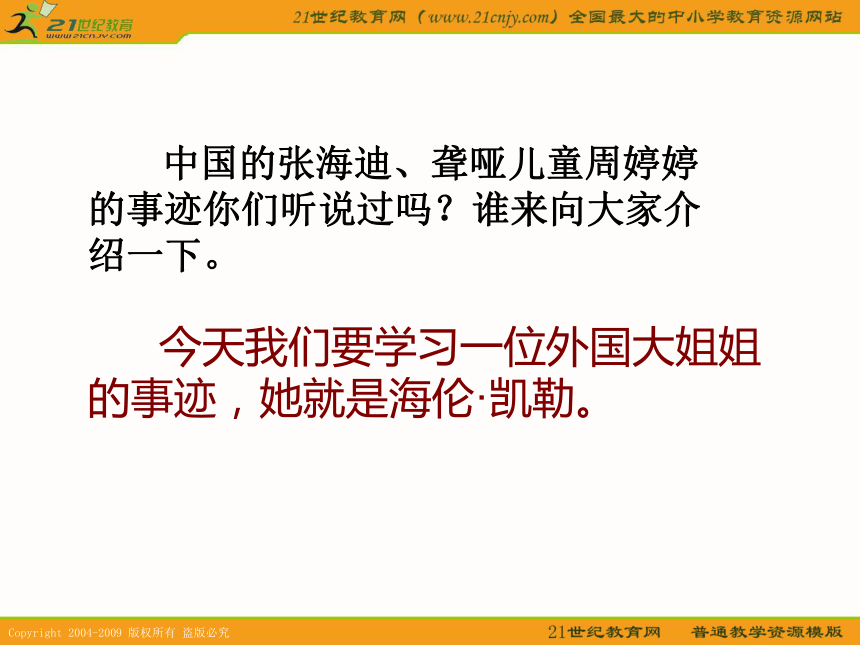 21世纪教育
www.21cnjy.com

21世纪教育网（www.21cnjy.com）全国最大的中小学教育资源网站

中国的张海迪、聋哑儿童周婷婷的事迹你们听说过吗？谁来向大家介绍一下。

今天我们要学习一位外国大姐姐的事迹，她就是海伦·凯勒。

Copyright 2004-2009 版权所有 盗版必究

21世纪教育网　普通教学资源模版